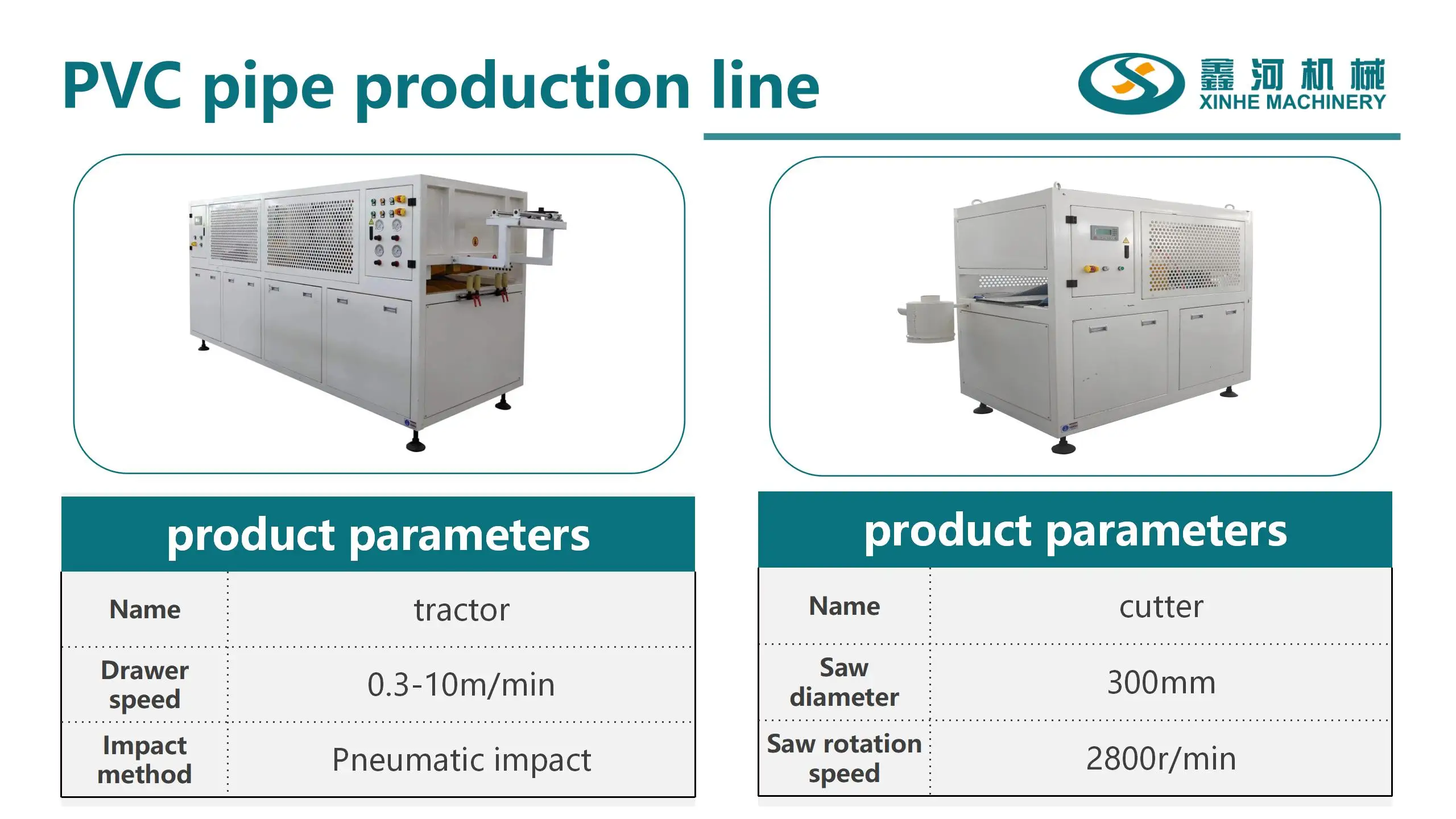 PVC pipe production line

鑫河机械
XINHE MACHINERY

product parameters

| Name | tractor |
|---|---|
| Drawer speed | 0.3-10m/min |
| Impact method | Pneumatic impact |

product parameters

| Name | cutter |
|---|---|
| Saw diameter | 300mm |
| Saw rotation speed | 2800r/min |